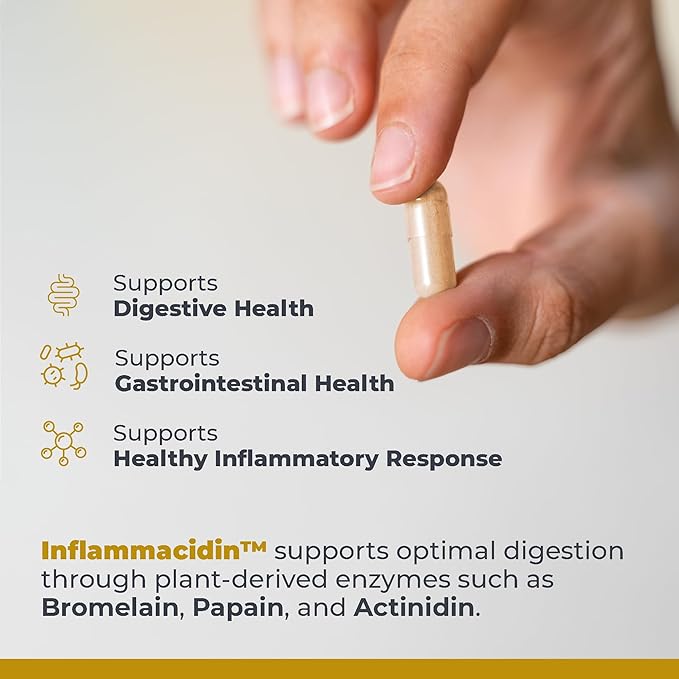 Supports
Digestive Health

Supports
Gastrointestinal Health

Supports
Healthy Inflammatory Response

Inflammacidin™ supports optimal digestion through plant-derived enzymes such as Bromelain, Papain, and Actinidin.